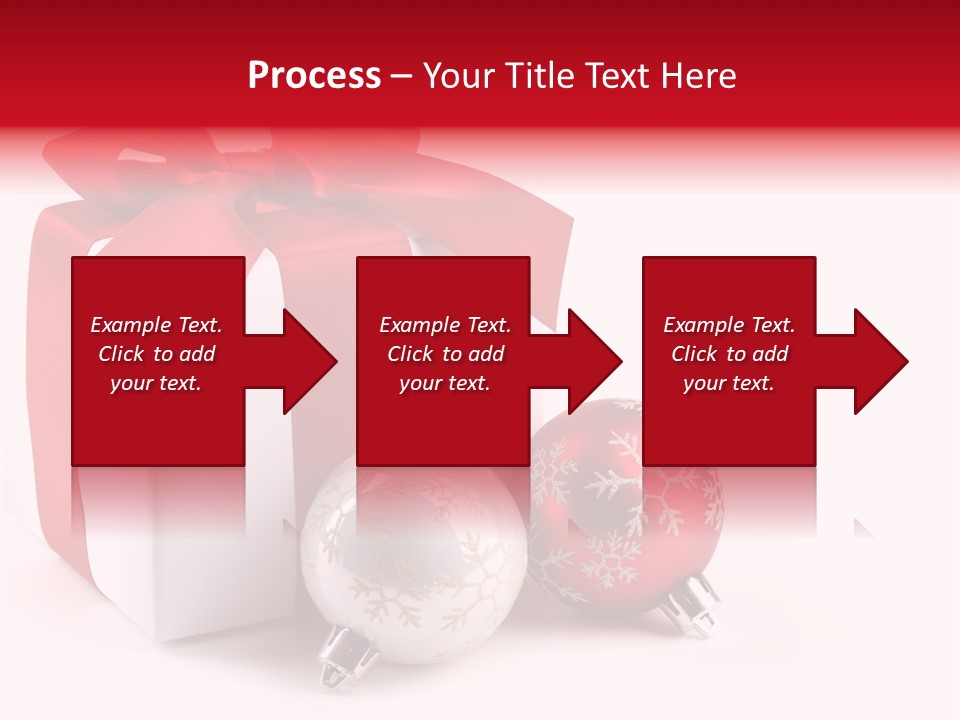 Process – Your Title Text Here

Example Text. Click to add your text.

Example Text. Click to add your text.

Example Text. Click to add your text.